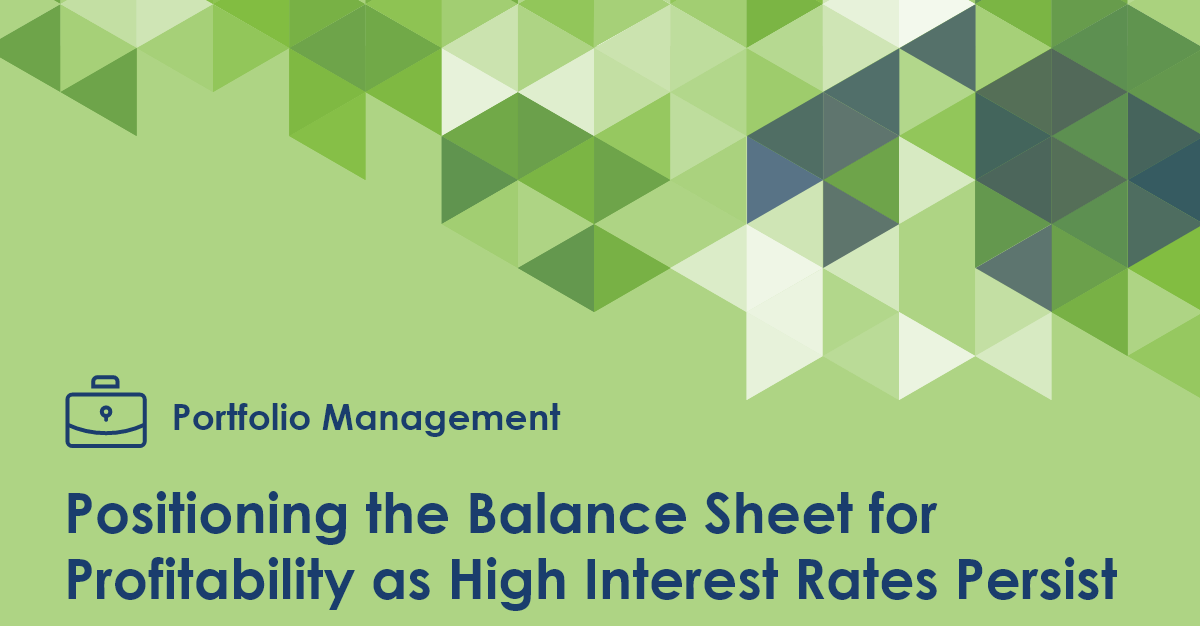 Portfolio Management

Positioning the Balance Sheet for Profitability as High Interest Rates Persist